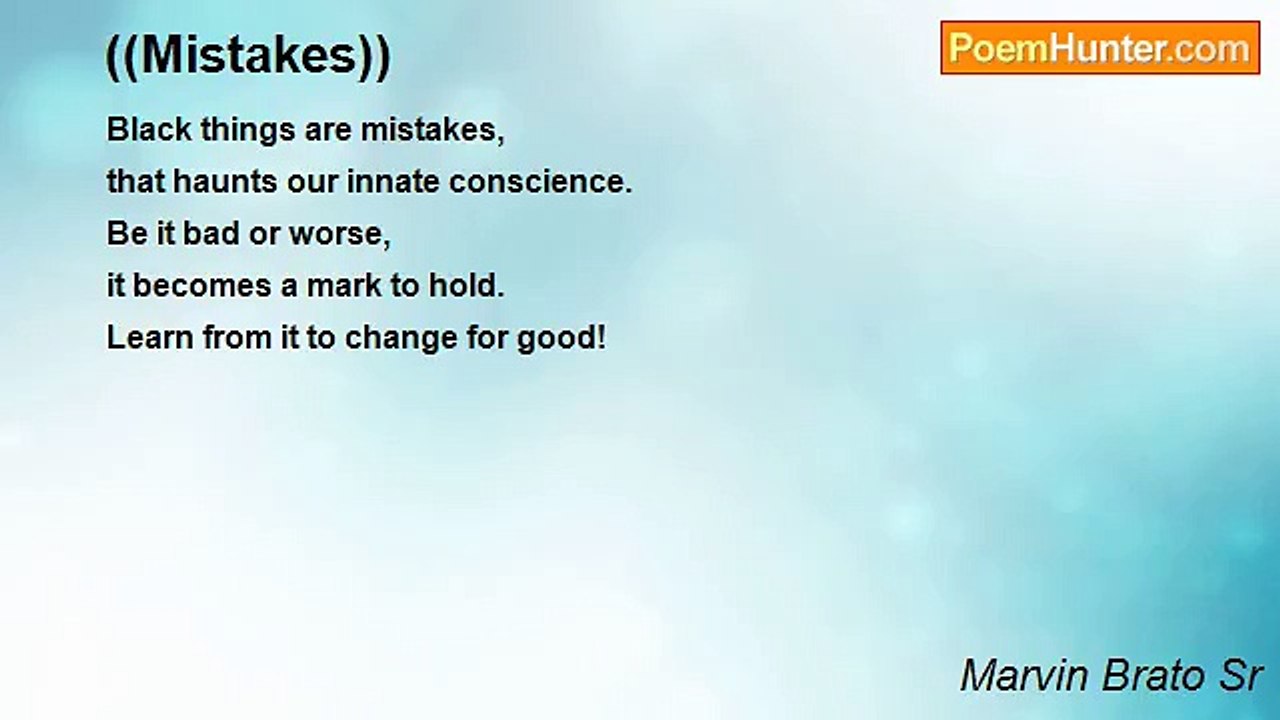 ((Mistakes))

PoemHunter.com

Black things are mistakes,
that haunts our innate conscience.
Be it bad or worse,
it becomes a mark to hold.
Learn from it to change for good!

Marvin Brato Sr